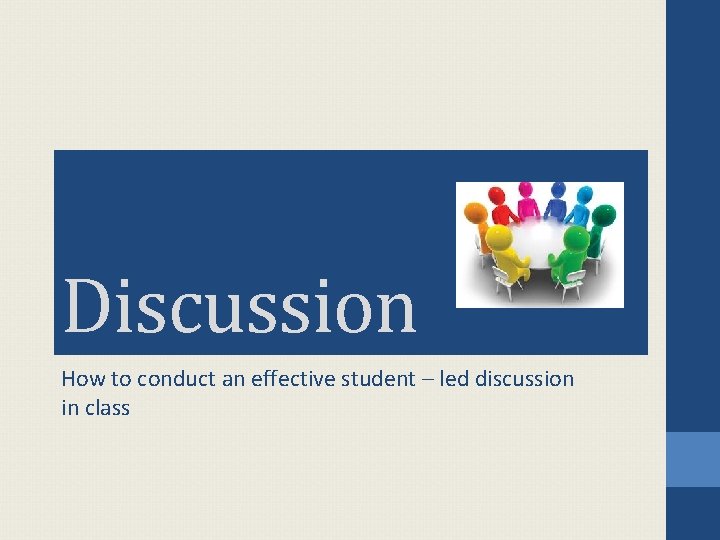 Discussion

How to conduct an effective student – led discussion in class